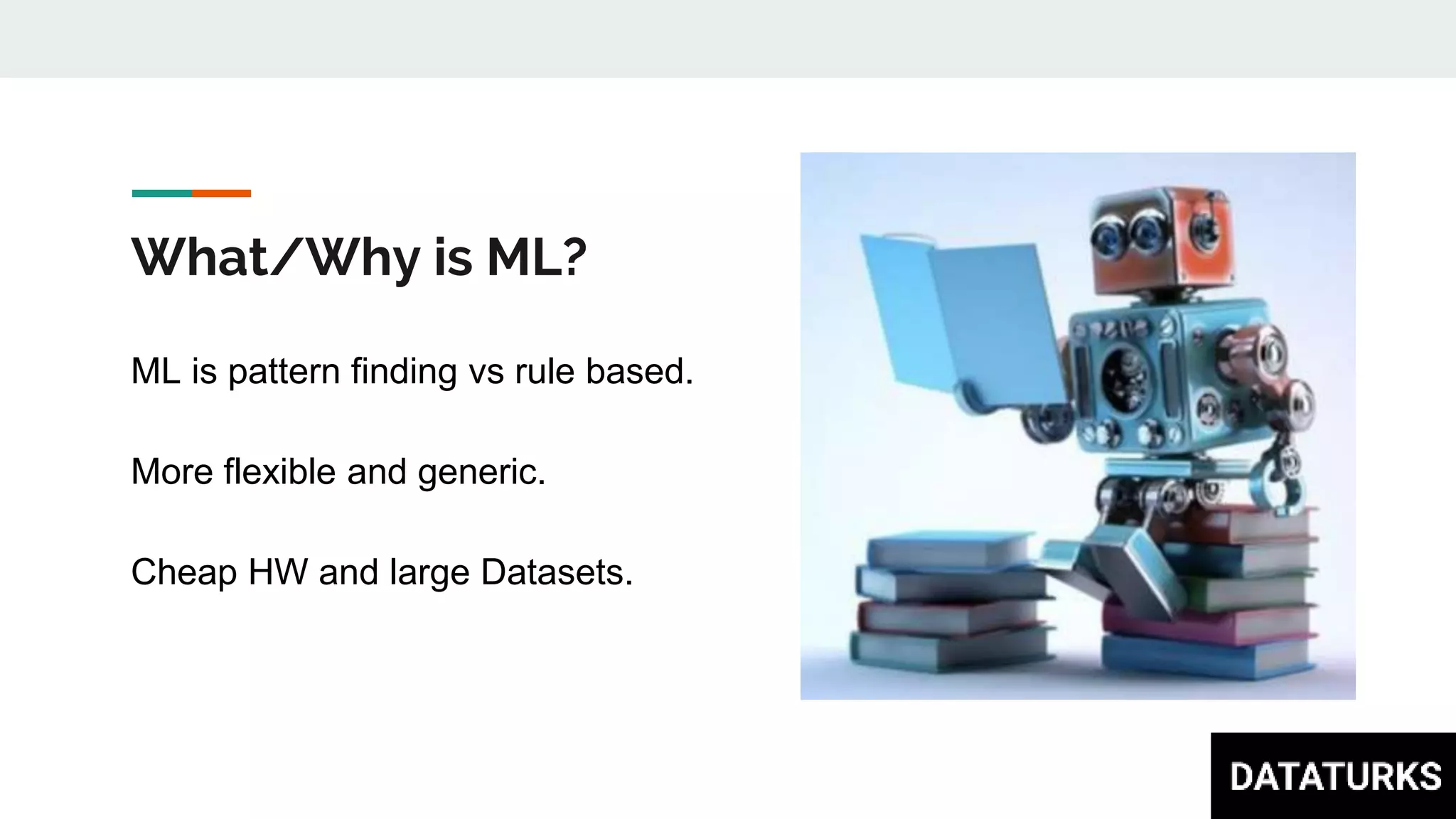 What/Why is ML?

ML is pattern finding vs rule based.

More flexible and generic.

Cheap HW and large Datasets.

DATATURKS